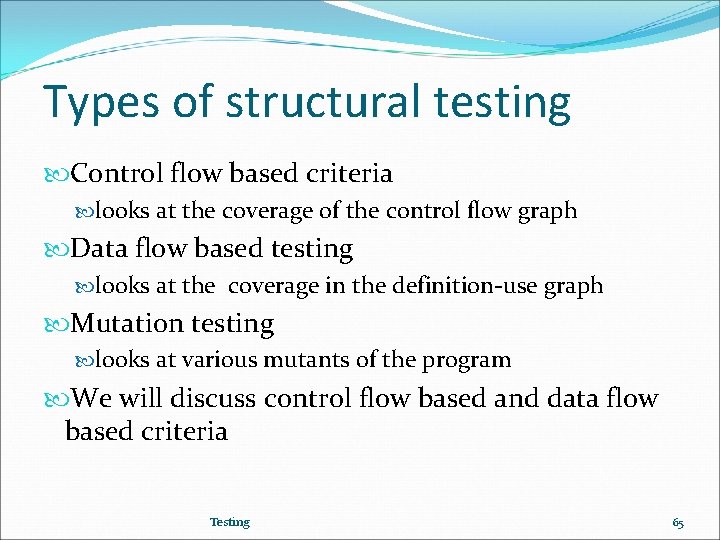 Types of structural testing

Control flow based criteria

looks at the coverage of the control flow graph

Data flow based testing

looks at the coverage in the definition-use graph

Mutation testing

looks at various mutants of the program

We will discuss control flow based and data flow based criteria

Testing

65